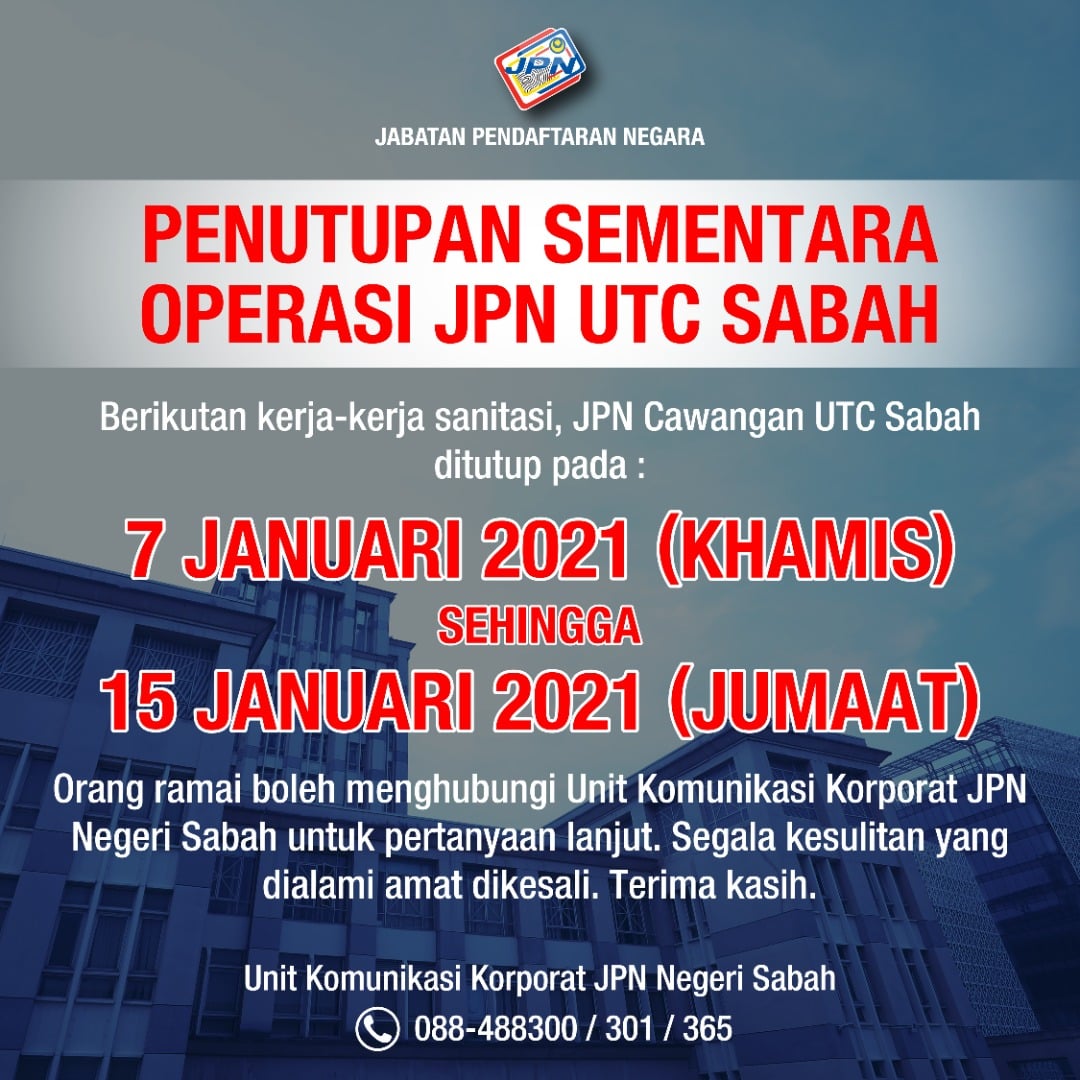 JPN

JABATAN PENDAFTARAN NEGARA

PENUTUPAN SEMENTARA OPERASI JPN UTC SABAH

Berikutan kerja-kerja sanitasi, JPN Cawangan UTC Sabah ditutup pada :

7 JANUARI 2021 (KHAMIS)

SEHINGGA

15 JANUARI 2021 (JUMAAT)

Orang ramai boleh menghubungi Unit Komunikasi Korporat JPN Negeri Sabah untuk pertanyaan lanjut. Segala kesulitan yang dialami amat dikesali. Terima kasih.

Unit Komunikasi Korporat JPN Negeri Sabah

088-488300 / 301 / 365